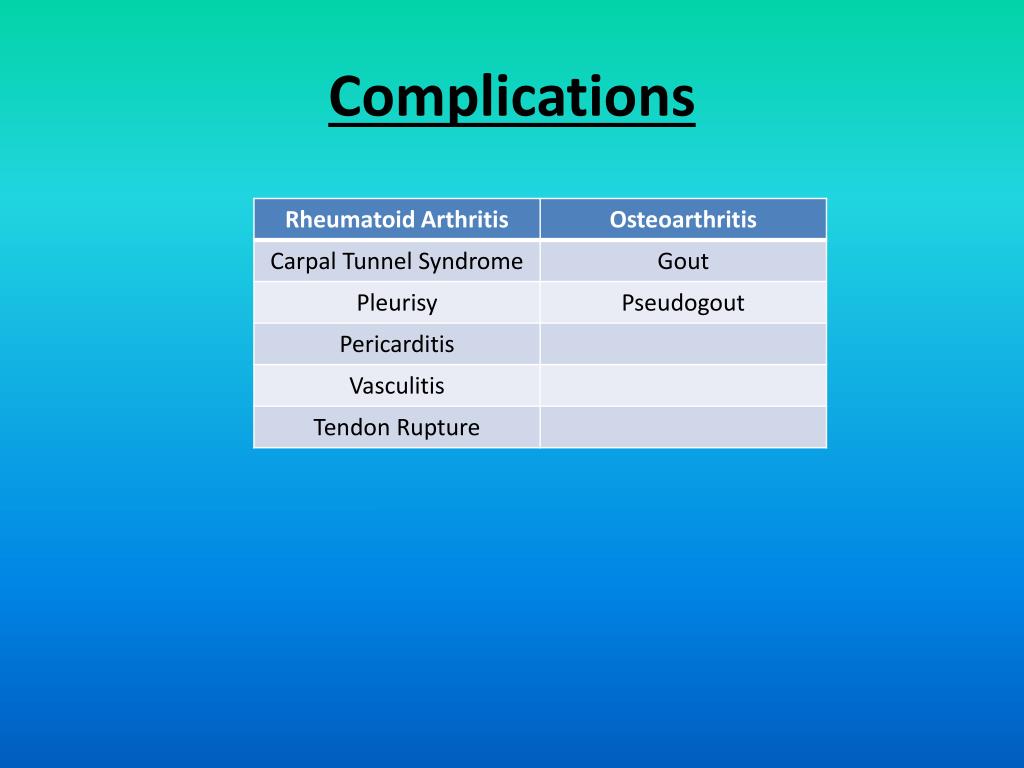 Complications

| Rheumatoid Arthritis | Osteoarthritis |
|---|---|
| Carpal Tunnel Syndrome | Gout |
| Pleurisy | Pseudogout |
| Pericarditis | |
| Vasculitis | |
| Tendon Rupture | |